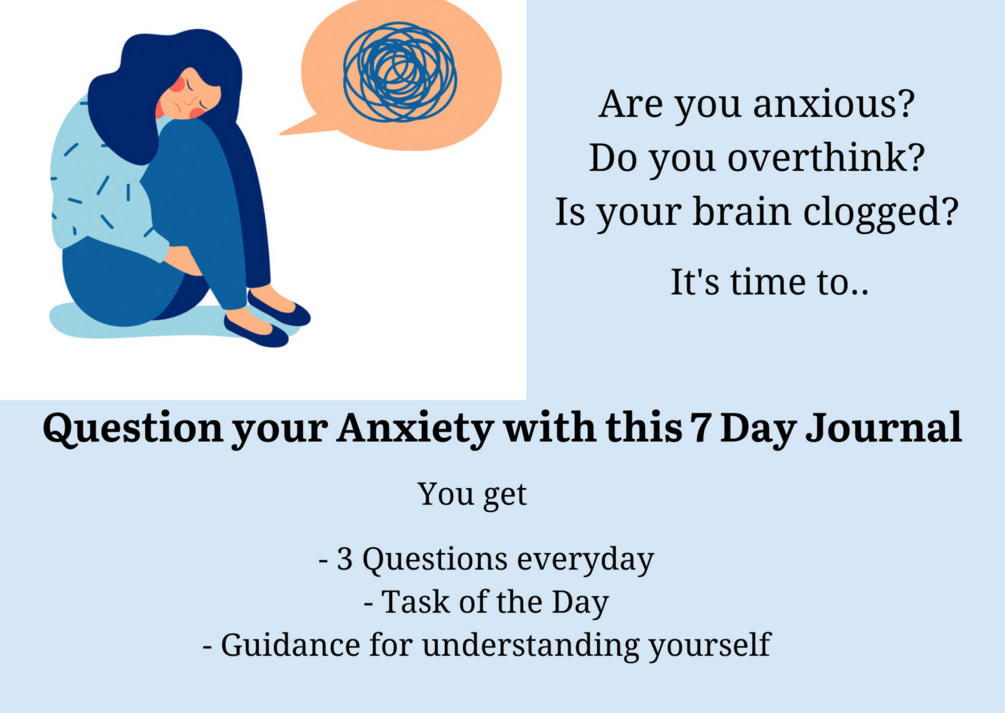 Are you anxious?
Do you overthink?
Is your brain clogged?

It's time to..

Question your Anxiety with this 7 Day Journal

You get

- 3 Questions everyday
- Task of the Day
- Guidance for understanding yourself